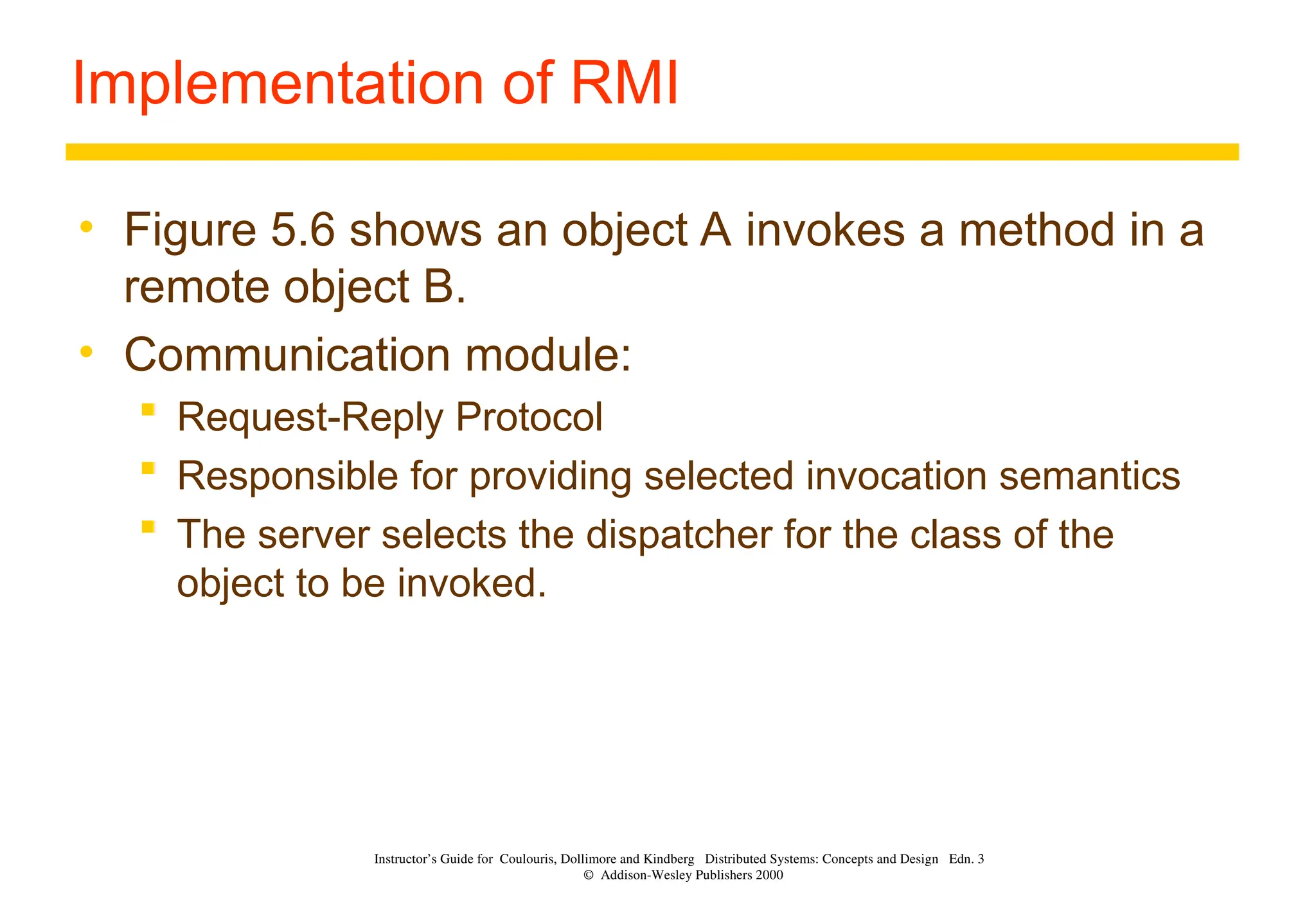 Implementation of RMI

• Figure 5.6 shows an object A invokes a method in a remote object B.

• Communication module:

▪ Request-Reply Protocol

▪ Responsible for providing selected invocation semantics

▪ The server selects the dispatcher for the class of the object to be invoked.

Instructor's Guide for Coulouris, Dollimore and Kindberg Distributed Systems: Concepts and Design Edn. 3
© Addison-Wesley Publishers 2000